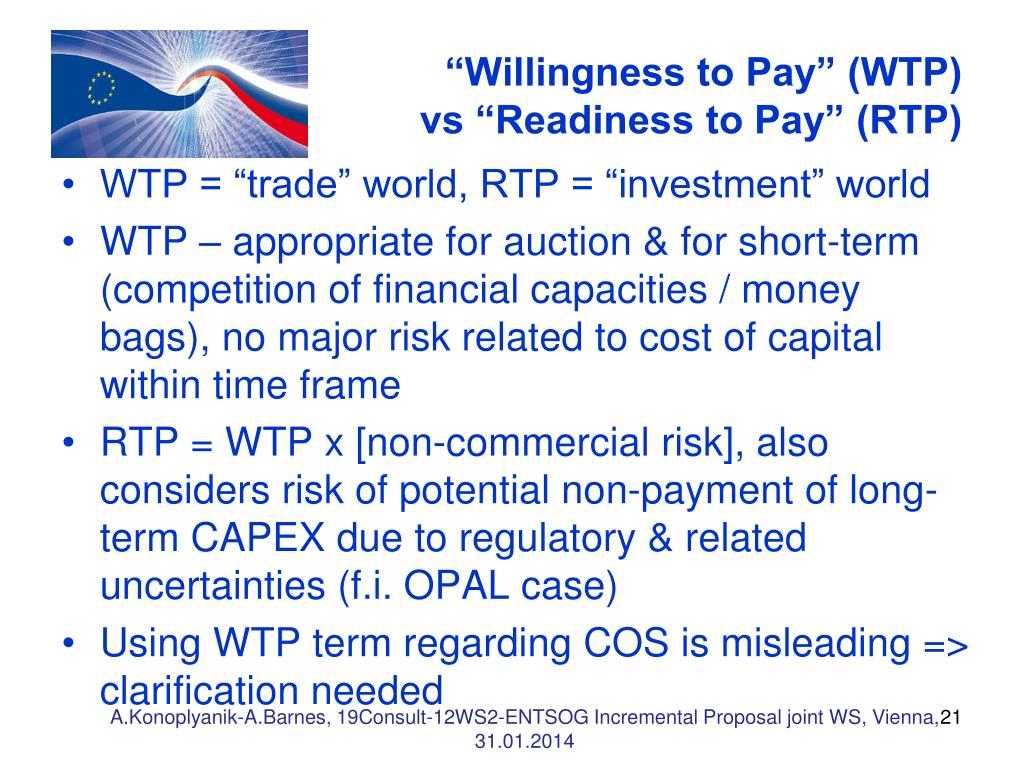 “Willingness to Pay” (WTP) vs “Readiness to Pay” (RTP)

• WTP = “trade” world, RTP = “investment” world
• WTP – appropriate for auction & for short-term (competition of financial capacities / money bags), no major risk related to cost of capital within time frame
• RTP = WTP x [non-commercial risk], also considers risk of potential non-payment of long-term CAPEX due to regulatory & related uncertainties (f.i. OPAL case)
• Using WTP term regarding COS is misleading => clarification needed

A.Konoplyanik-A.Barnes, 19Consult-12WS2-ENTSOG Incremental Proposal joint WS, Vienna, 31.01.2014

21